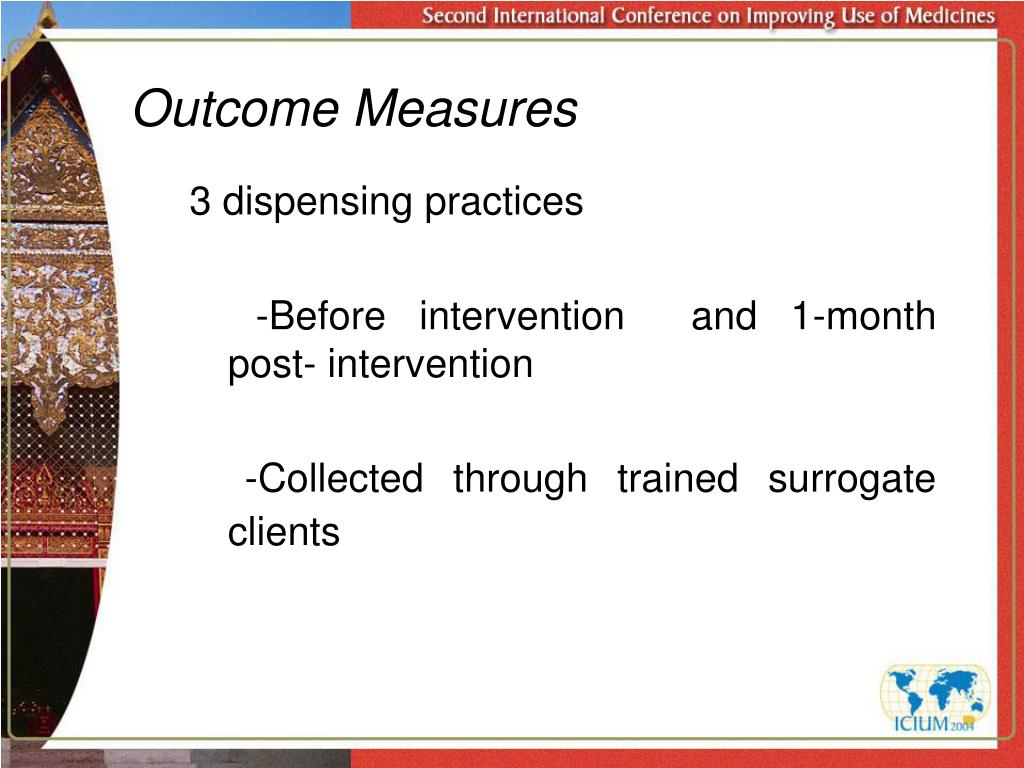 Second International Conference on Improving Use of Medicines

Outcome Measures

3 dispensing practices

-Before intervention and 1-month post- intervention

-Collected through trained surrogate clients

ICIUM 2004